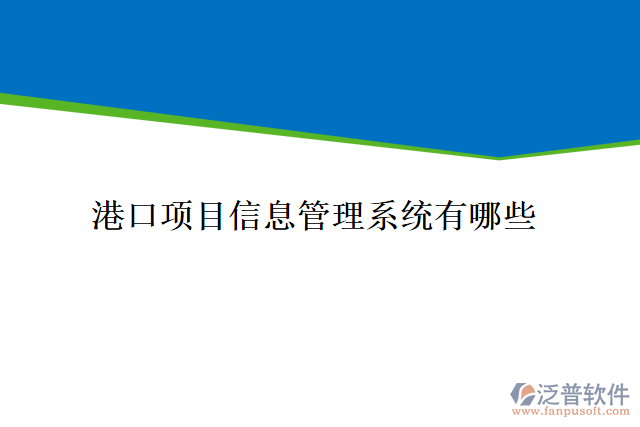 港口项目信息管理系统有哪些

泛普软件
www.fanpusoft.com